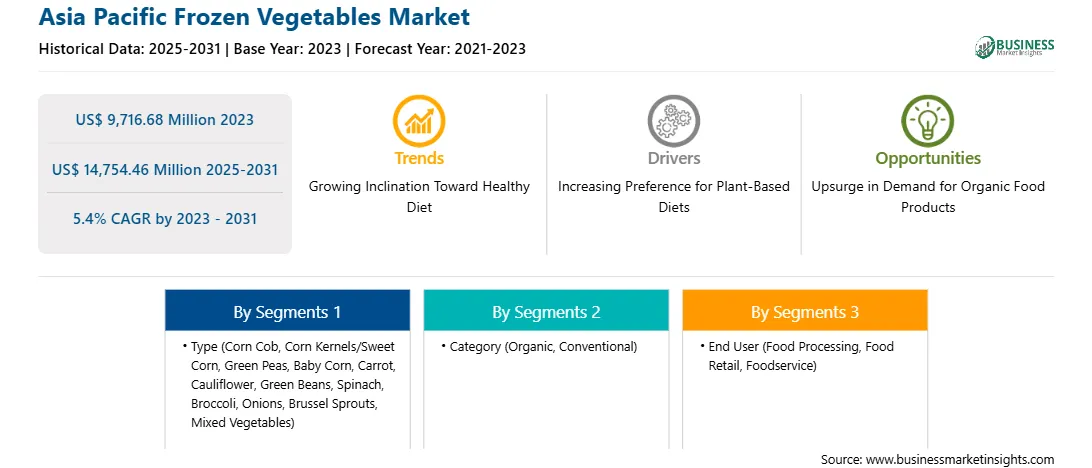 Asia Pacific Frozen Vegetables Market

Historical Data: 2025-2031 | Base Year: 2023 | Forecast Year: 2021-2023

BUSINESS Market Insights

US$ 9,716.68 Million 2023

US$ 14,754.46 Million 2025-2031

5.4% CAGR by 2023 - 2031

Trends

Growing Inclination Toward Healthy Diet

Drivers

Increasing Preference for Plant-Based Diets

Opportunities

Upsurge in Demand for Organic Food Products

By Segments 1

• Type (Corn Cob, Corn Kernels/Sweet Corn, Green Peas, Baby Corn, Carrot, Cauliflower, Green Beans, Spinach, Broccoli, Onions, Brussel Sprouts, Mixed Vegetables)

By Segments 2

• Category (Organic, Conventional)

By Segments 3

• End User (Food Processing, Food Retail, Foodservice)

Source: www.businessmarketinsights.com